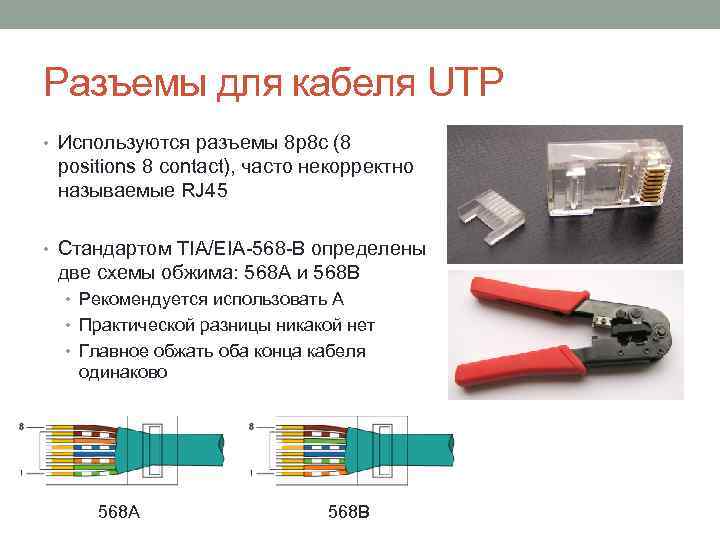 Разъемы для кабеля UTP

• Используются разъемы 8p8c (8 positions 8 contact), часто некорректно называемые RJ45

• Стандартом TIA/EIA-568-B определены две схемы обжима: 568A и 568B
  • Рекомендуется использовать A
  • Практической разницы никакой нет
  • Главное обжать оба конца кабеля одинаково

8
1
568A

8
1
568B